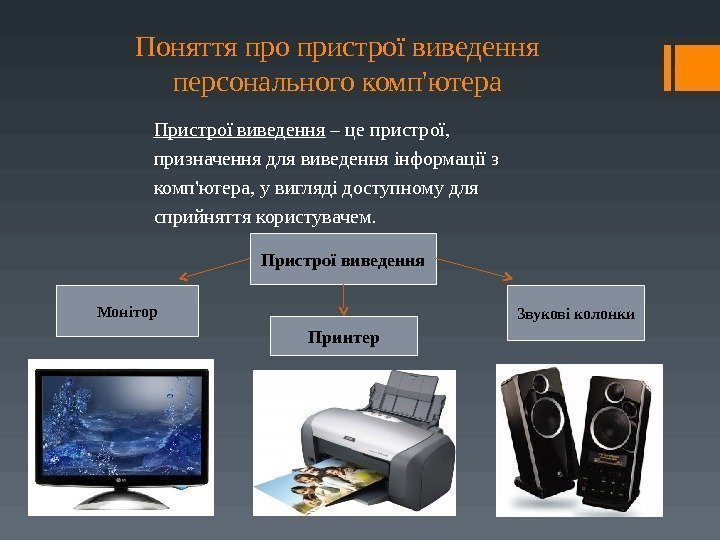 Поняття про пристрої виведення персонального комп'ютера

Пристрої виведення – це пристрої, призначення для виведення інформації з комп'ютера, у вигляді доступному для сприйняття користувачем.

Пристрої виведення

Монітор

Принтер

Звукові колонки